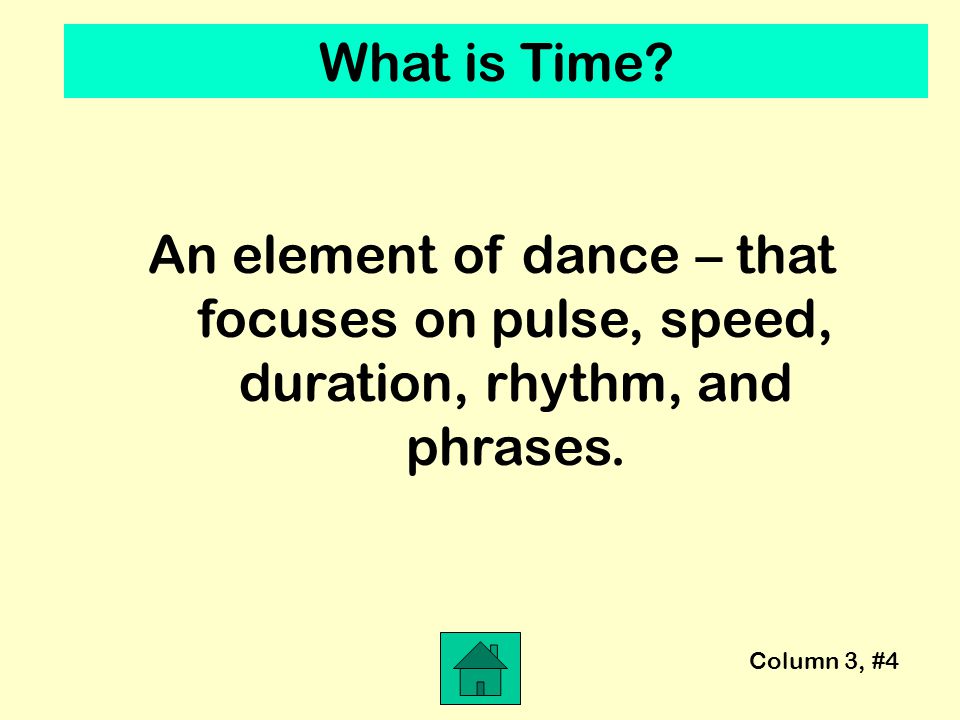 What is Time?

An element of dance – that focuses on pulse, speed, duration, rhythm, and phrases.

Column 3, #4